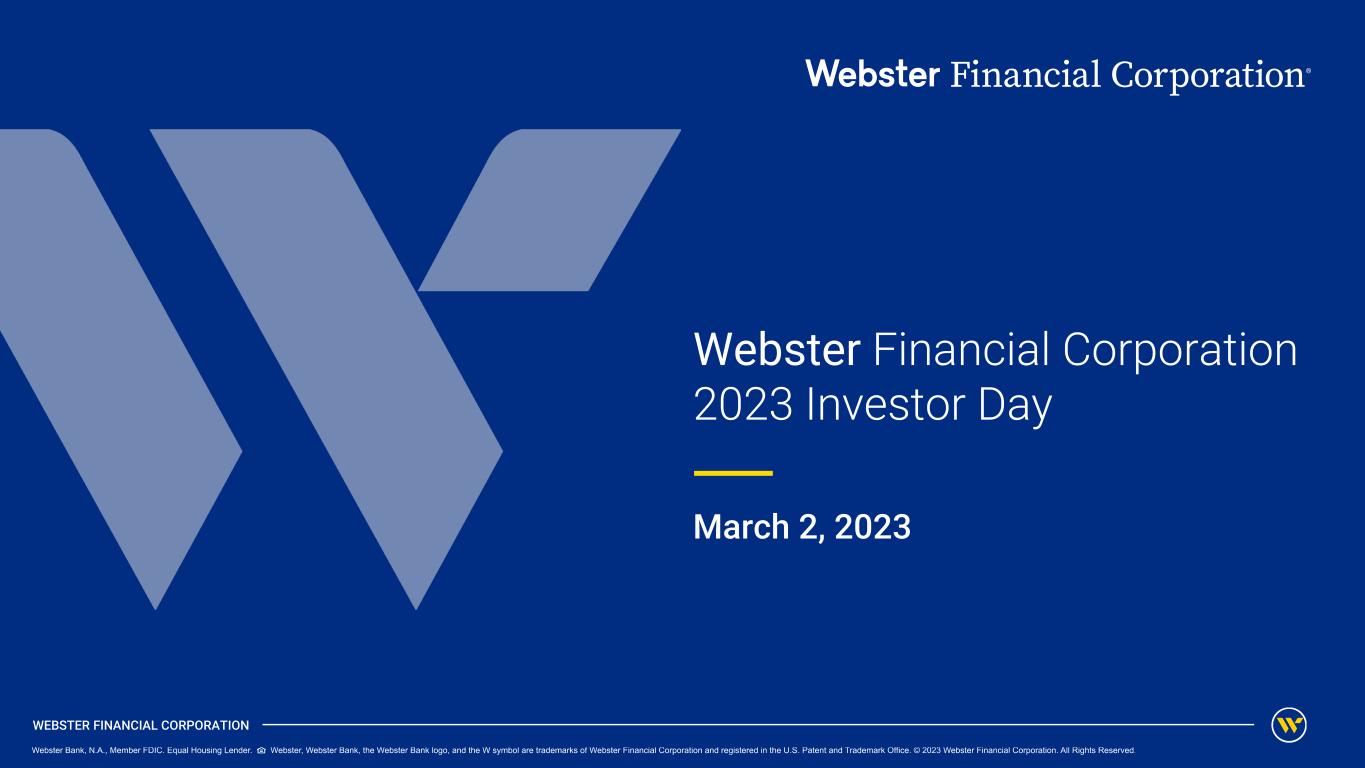 Webster Financial Corporation®

Webster Financial Corporation
2023 Investor Day

March 2, 2023

WEBSTER FINANCIAL CORPORATION

Webster Bank, N.A., Member FDIC. Equal Housing Lender. Webster, Webster Bank, the Webster Bank logo, and the W symbol are trademarks of Webster Financial Corporation and registered in the U.S. Patent and Trademark Office. © 2023 Webster Financial Corporation. All Rights Reserved.